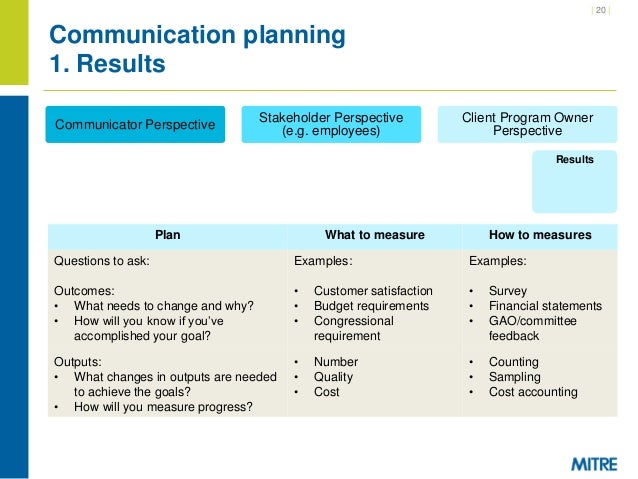 | 20 |

Communication planning
1. Results

Communicator Perspective

Stakeholder Perspective (e.g. employees)

Client Program Owner Perspective

Results

| Plan | What to measure | How to measures |
|---|---|---|
| Questions to ask:<br><br>Outcomes:<br>• What needs to change and why?<br>• How will you know if you've accomplished your goal? | Examples:<br><br>• Customer satisfaction<br>• Budget requirements<br>• Congressional requirement | Examples:<br><br>• Survey<br>• Financial statements<br>• GAO/committee feedback |
| Outputs:<br>• What changes in outputs are needed to achieve the goals?<br>• How will you measure progress? | • Number<br>• Quality<br>• Cost | • Counting<br>• Sampling<br>• Cost accounting |

MITRE